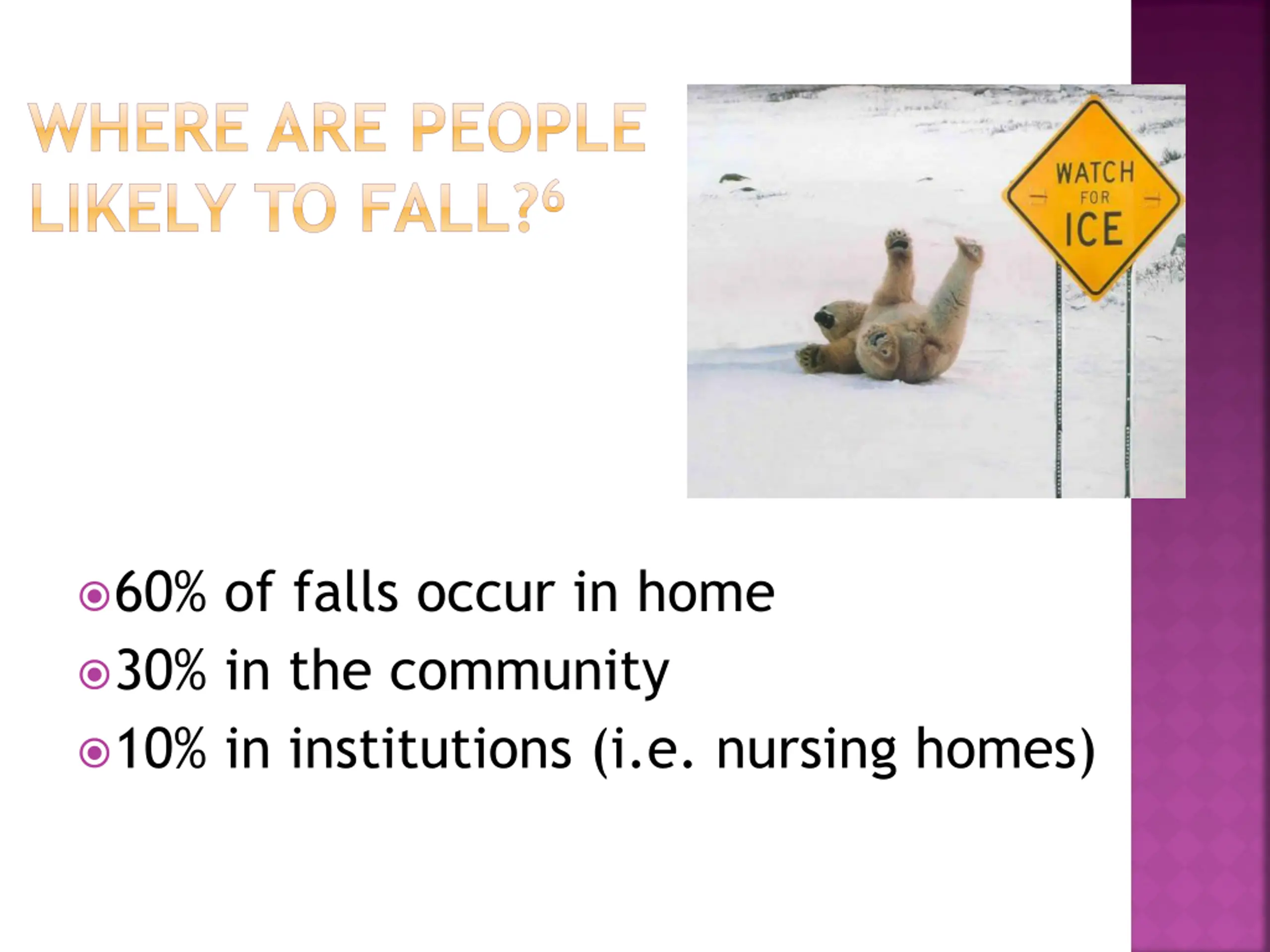 WHERE ARE PEOPLE LIKELY TO FALL?$^6$

WATCH FOR ICE

60% of falls occur in home
30% in the community
10% in institutions (i.e. nursing homes)